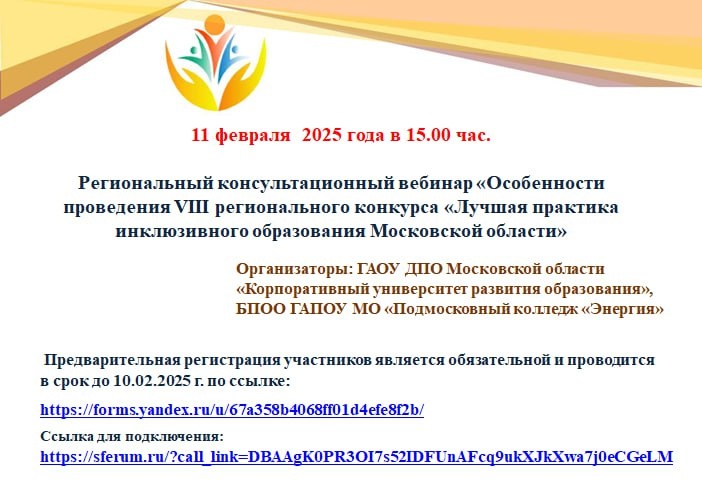 11 февраля 2025 года в 15.00 час.

Региональный консультационный вебинар «Особенности проведения VIII регионального конкурса «Лучшая практика инклюзивного образования Московской области»

Организаторы: ГАОУ ДПО Московской области «Корпоративный университет развития образования», БПОО ГАПОУ МО «Подмосковный колледж «Энергия»

Предварительная регистрация участников является обязательной и проводится в срок до 10.02.2025 г. по ссылке:

https://forms.yandex.ru/u/67a358b4068ff01d4efe8f2b/

Ссылка для подключения:
https://sferum.ru/?call_link=DBAAgK0PR3OI7s52IDFUnAFcq9ukXJkXwa7j0eCGeLM